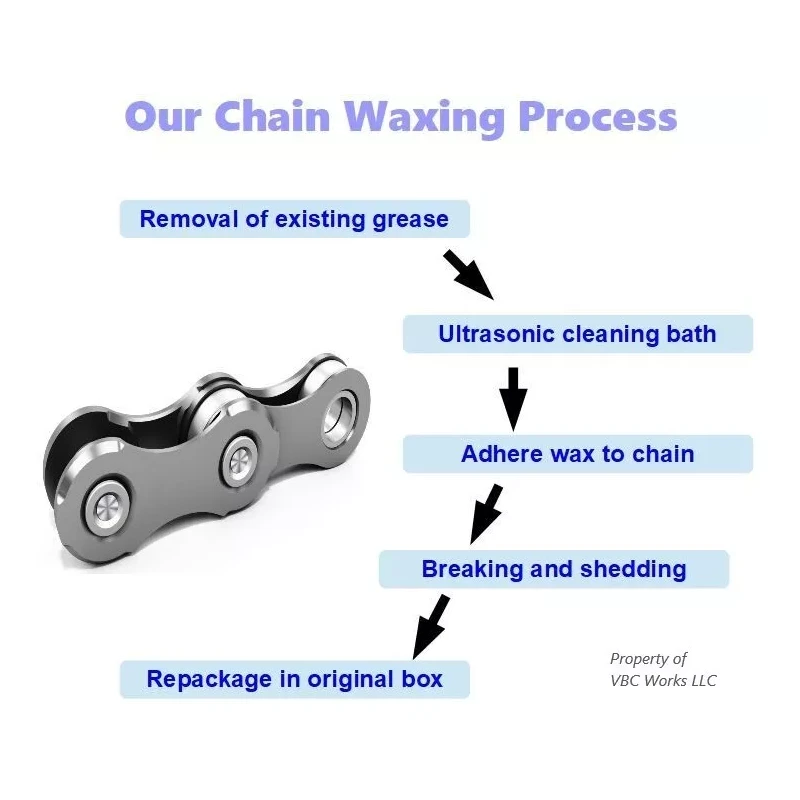 Our Chain Waxing Process

Removal of existing grease

Ultrasonic cleaning bath

Adhere wax to chain

Breaking and shedding

Repackage in original box

Property of
VBC Works LLC